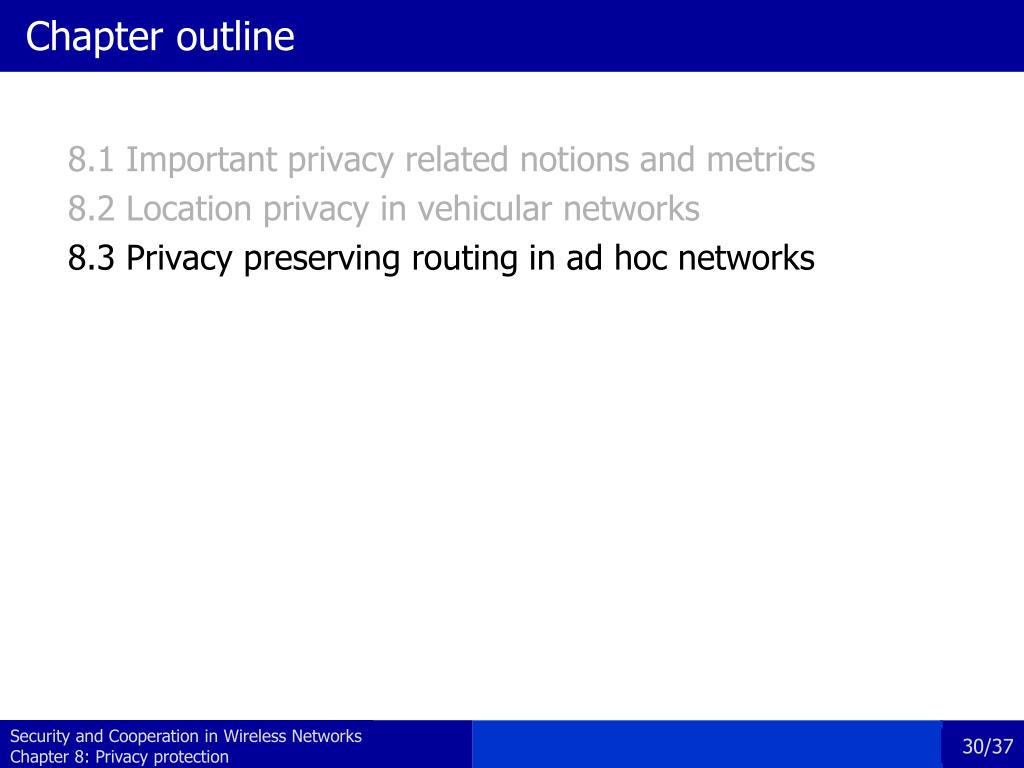 Chapter outline

8.1 Important privacy related notions and metrics
8.2 Location privacy in vehicular networks
8.3 Privacy preserving routing in ad hoc networks

Security and Cooperation in Wireless Networks
Chapter 8: Privacy protection

30/37